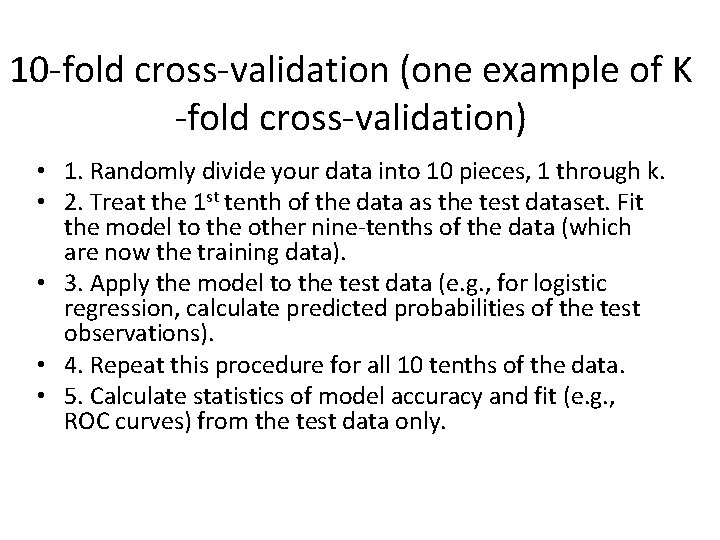 10-fold cross-validation (one example of K -fold cross-validation)

• 1. Randomly divide your data into 10 pieces, 1 through k.
• 2. Treat the 1$^{st}$ tenth of the data as the test dataset. Fit the model to the other nine-tenths of the data (which are now the training data).
• 3. Apply the model to the test data (e.g., for logistic regression, calculate predicted probabilities of the test observations).
• 4. Repeat this procedure for all 10 tenths of the data.
• 5. Calculate statistics of model accuracy and fit (e.g., ROC curves) from the test data only.